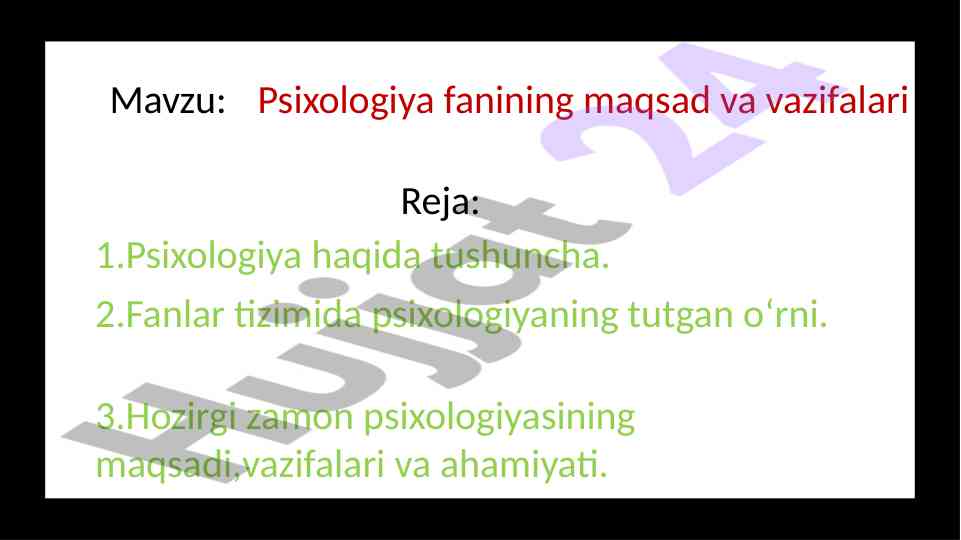 Mavzu: Psixologiya fanining maqsad va vazifalari

Reja:

1.Psixologiya haqida tushuncha.

2.Fanlar tizimida psixologiyaning tutgan o‘rni.

3.Hozirgi zamon psixologiyasining maqsadi,vazifalari va ahamiyati.

Hujjat 24